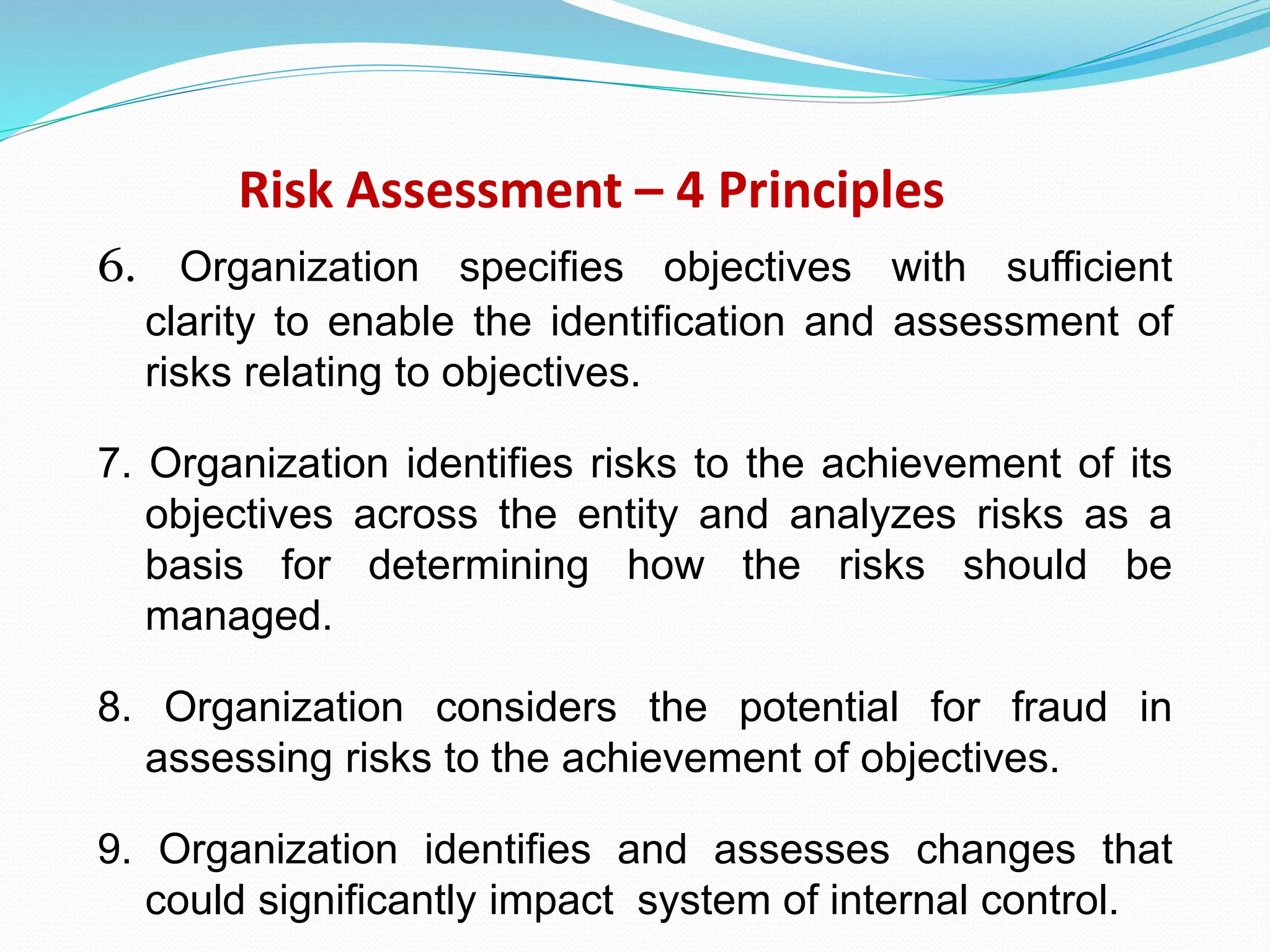 Risk Assessment – 4 Principles

6. Organization specifies objectives with sufficient clarity to enable the identification and assessment of risks relating to objectives.

7. Organization identifies risks to the achievement of its objectives across the entity and analyzes risks as a basis for determining how the risks should be managed.

8. Organization considers the potential for fraud in assessing risks to the achievement of objectives.

9. Organization identifies and assesses changes that could significantly impact system of internal control.